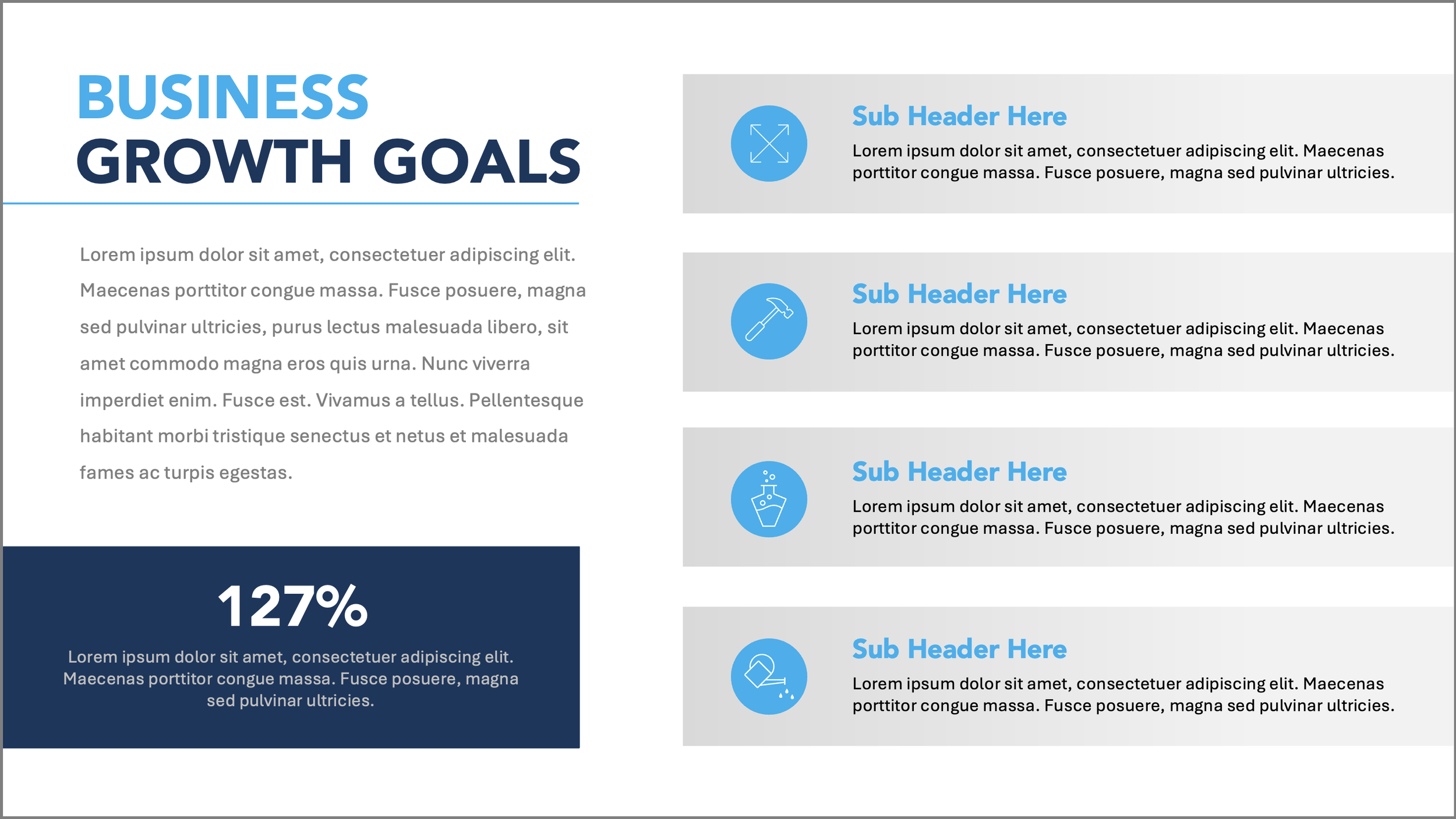 BUSINESS
GROWTH GOALS

Lorem ipsum dolor sit amet, consectetuer adipiscing elit. Maecenas porttitor congue massa. Fusce posuere, magna sed pulvinar ultricies, purus lectus malesuada libero, sit amet commodo magna eros quis urna. Nunc viverra imperdiet enim. Fusce est. Vivamus a tellus. Pellentesque habitant morbi tristique senectus et netus et malesuada fames ac turpis egestas.

127%

Lorem ipsum dolor sit amet, consectetuer adipiscing elit. Maecenas porttitor congue massa. Fusce posuere, magna sed pulvinar ultricies.

Sub Header Here

Lorem ipsum dolor sit amet, consectetuer adipiscing elit. Maecenas porttitor congue massa. Fusce posuere, magna sed pulvinar ultricies.

Sub Header Here

Lorem ipsum dolor sit amet, consectetuer adipiscing elit. Maecenas porttitor congue massa. Fusce posuere, magna sed pulvinar ultricies.

Sub Header Here

Lorem ipsum dolor sit amet, consectetuer adipiscing elit. Maecenas porttitor congue massa. Fusce posuere, magna sed pulvinar ultricies.

Sub Header Here

Lorem ipsum dolor sit amet, consectetuer adipiscing elit. Maecenas porttitor congue massa. Fusce posuere, magna sed pulvinar ultricies.